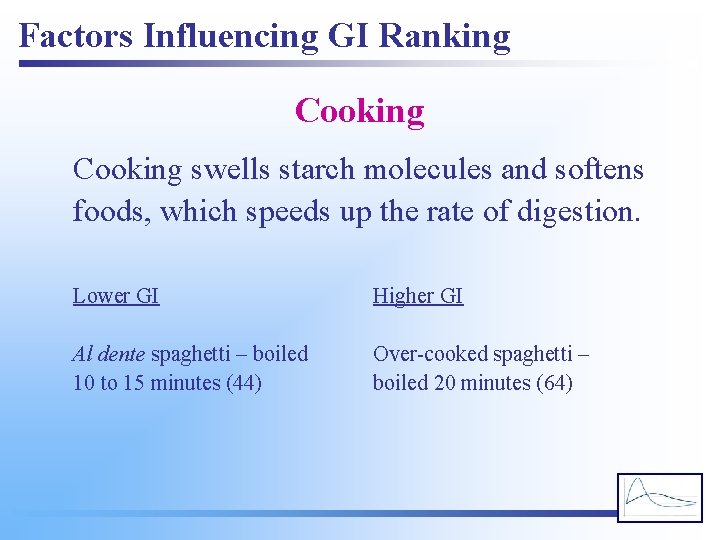 Factors Influencing GI Ranking

Cooking

Cooking swells starch molecules and softens foods, which speeds up the rate of digestion.

Lower GI

Al dente spaghetti – boiled 10 to 15 minutes (44)

Higher GI

Over-cooked spaghetti – boiled 20 minutes (64)